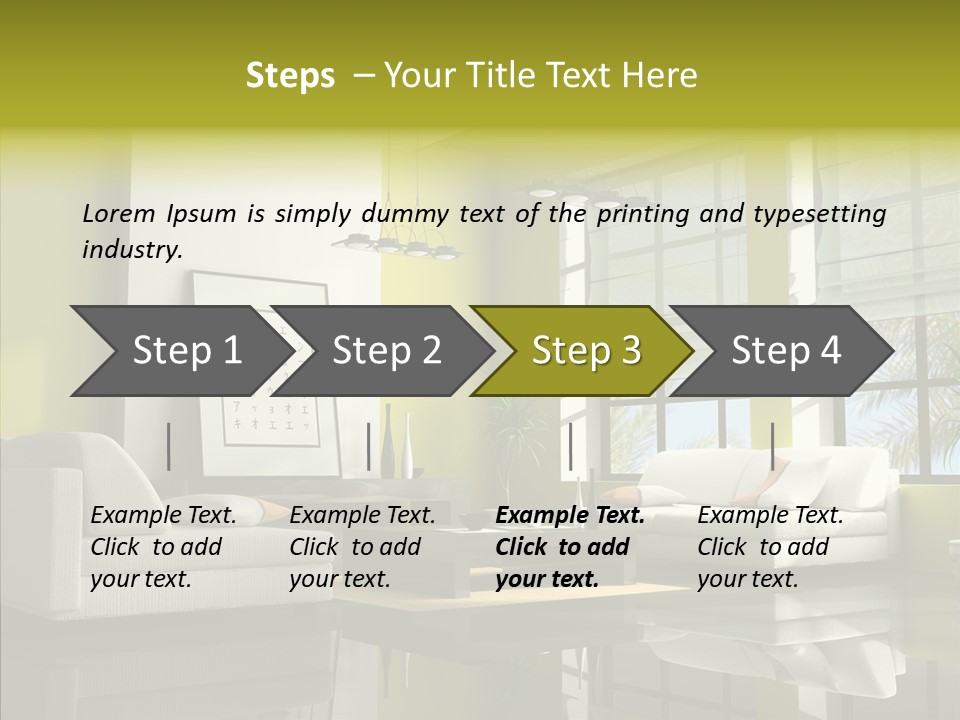 Steps – Your Title Text Here

Lorem Ipsum is simply dummy text of the printing and typesetting industry.

Step 1

Step 2

Step 3

Step 4

Example Text. Click to add your text.

Example Text. Click to add your text.

Example Text. Click to add your text.

Example Text. Click to add your text.